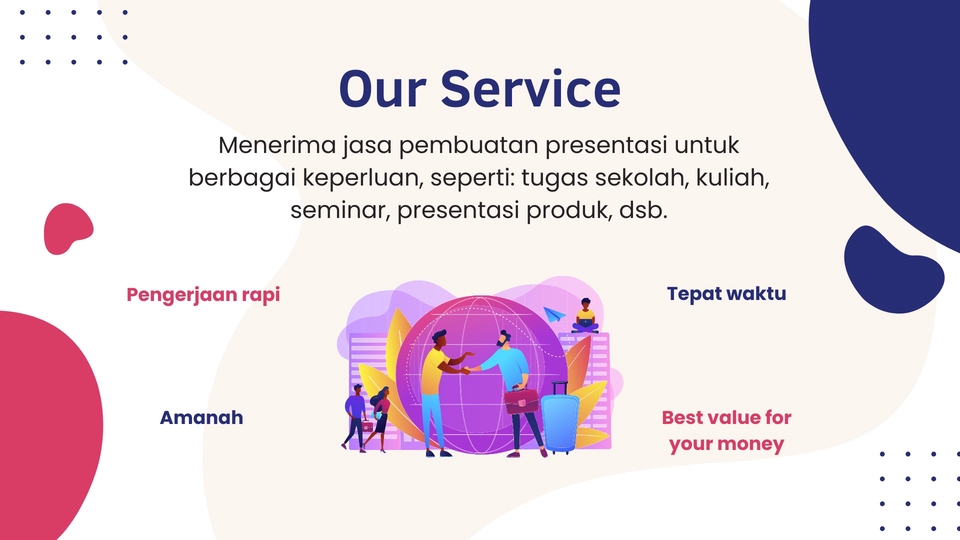 Our Service

Menerima jasa pembuatan presentasi untuk berbagai keperluan, seperti: tugas sekolah, kuliah, seminar, presentasi produk, dsb.

Pengerjaan rapi

Tepat waktu

Amanah

Best value for your money